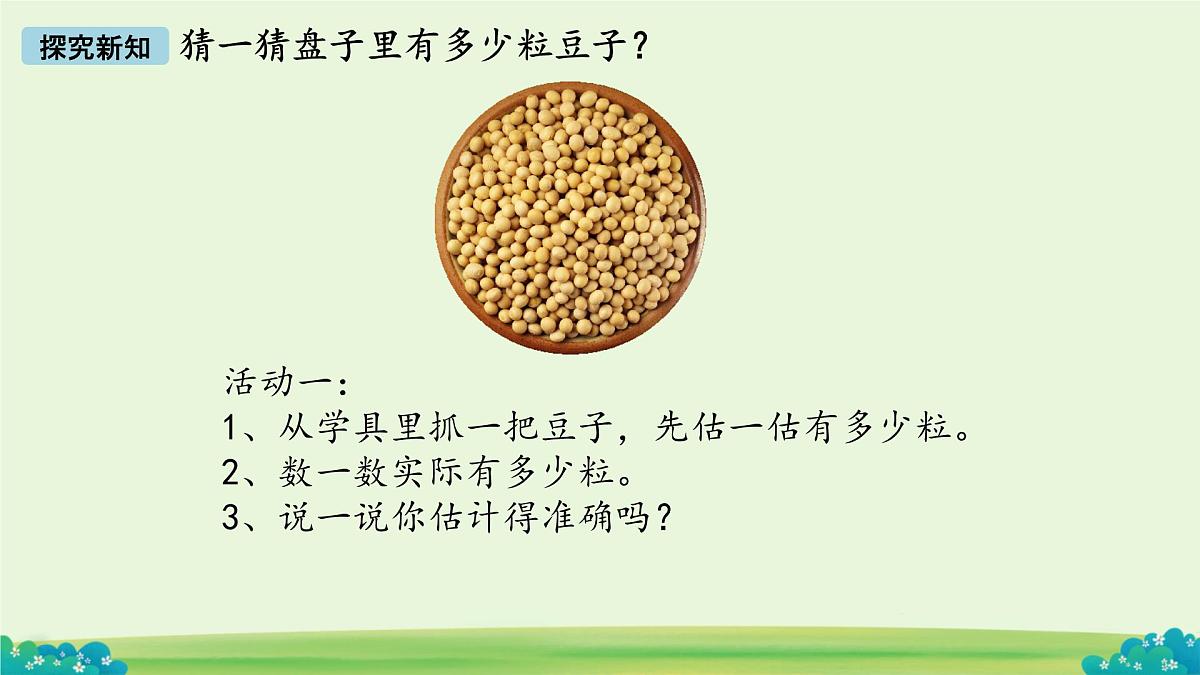 探究新知

猜一猜盘子里有多少粒豆子？

活动一：
1、从学具里抓一把豆子，先估一估有多少粒。
2、数一数实际有多少粒。
3、说一说你估计得准确吗？